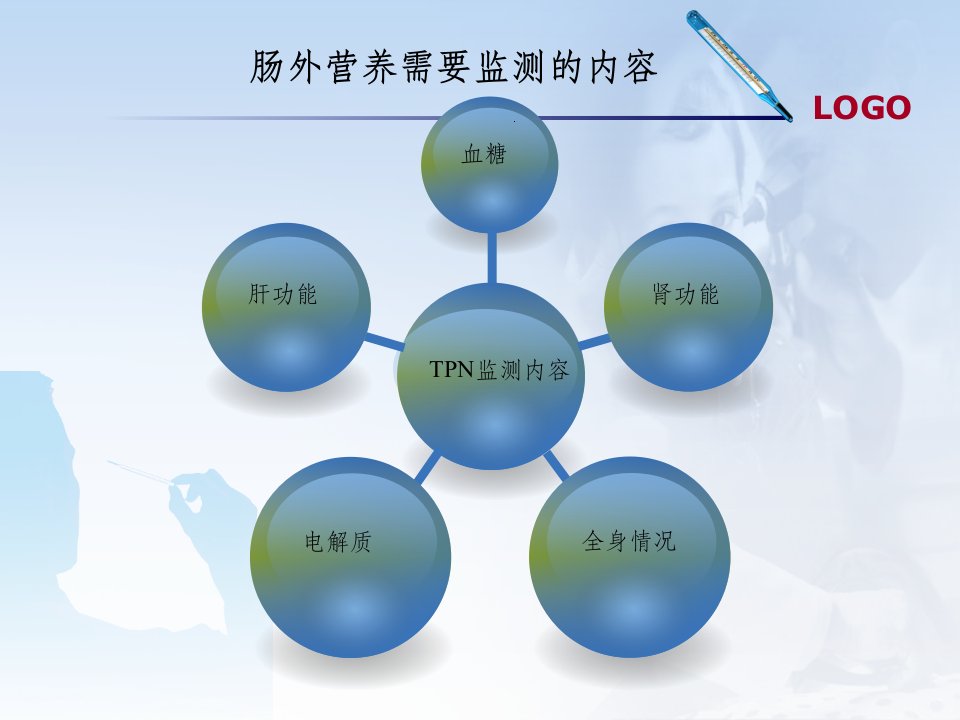 肠外营养需要监测的内容

LOGO

血糖

肝功能

肾功能

TPN监测内容

电解质

全身情况